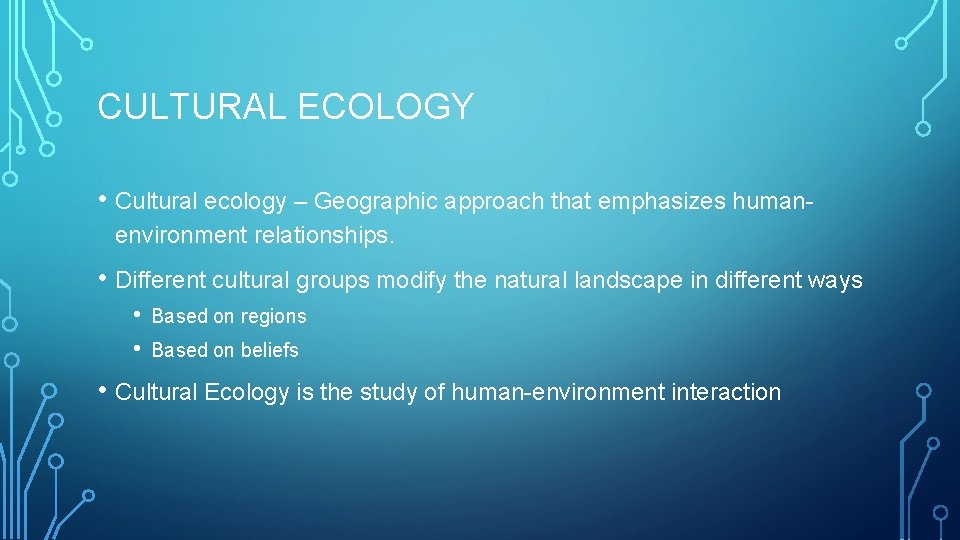 CULTURAL ECOLOGY

• Cultural ecology – Geographic approach that emphasizes human-environment relationships.

• Different cultural groups modify the natural landscape in different ways
• Based on regions
• Based on beliefs

• Cultural Ecology is the study of human-environment interaction